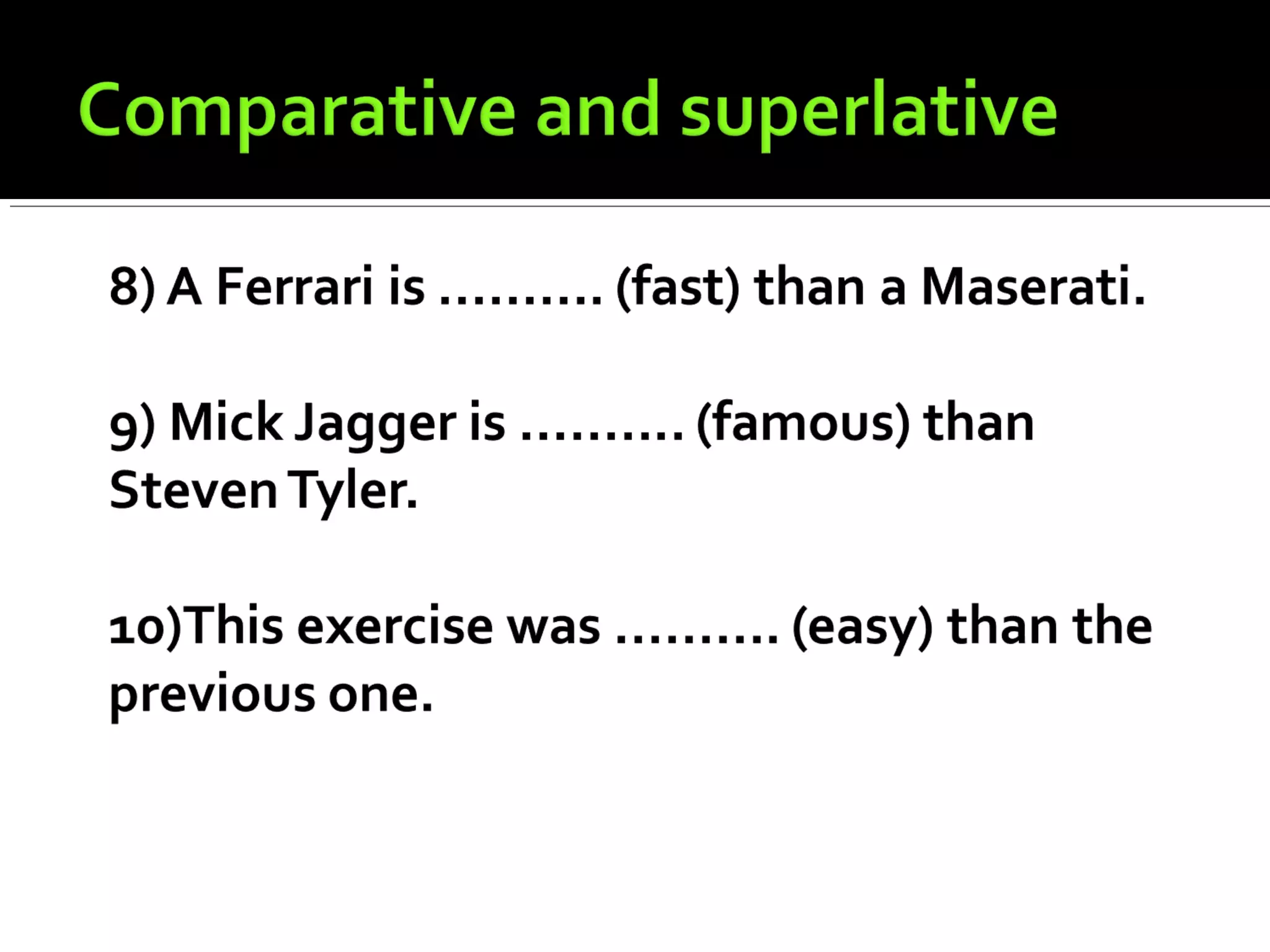 Comparative and superlative

8) A Ferrari is .......... (fast) than a Maserati.

9) Mick Jagger is .......... (famous) than Steven Tyler.

10)This exercise was .......... (easy) than the previous one.